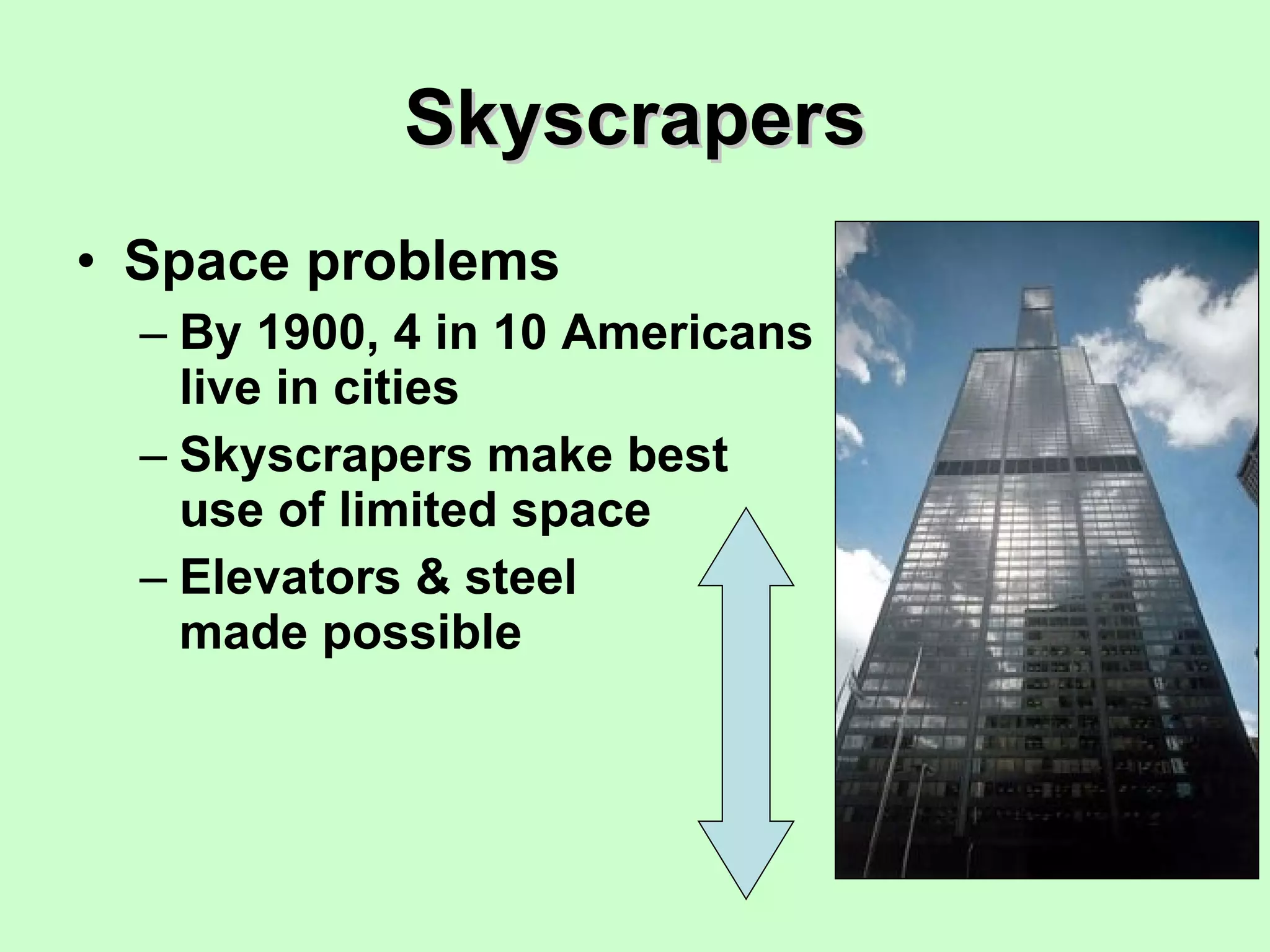 Skyscrapers

• Space problems
– By 1900, 4 in 10 Americans live in cities
– Skyscrapers make best use of limited space
– Elevators & steel made possible